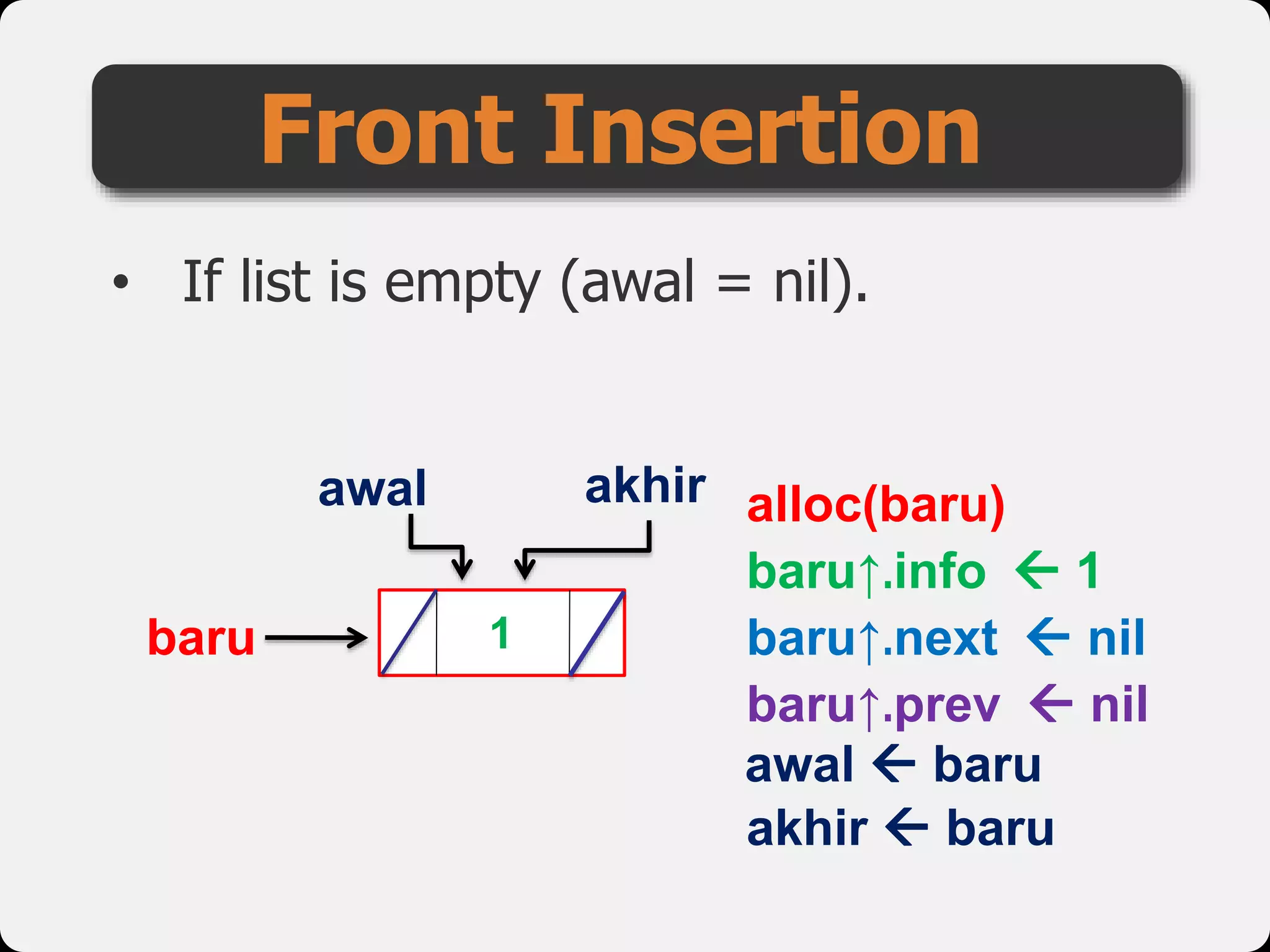 Front Insertion

• If list is empty (awal = nil).

awal

akhir

baru

1

alloc(baru)
baru↑.info ← 1
baru↑.next ← nil
baru↑.prev ← nil
awal ← baru
akhir ← baru